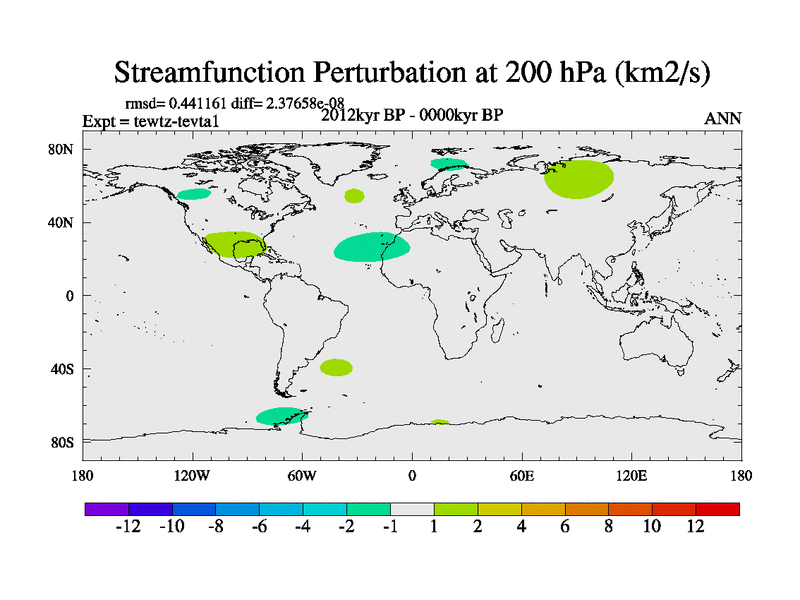 Streamfunction Perturbation at 200 hPa (km2/s)

rmsd= 0.441161 diff= 2.37658e-08
Expt = tewtz-tevta1
2012kyr BP - 0000kyr BP
ANN

80N
40N
0
40S
80S

180
120W
60W
0
60E
120E
180

-12
-10
-8
-6
-4
-2
-1
1
2
4
6
8
10
12